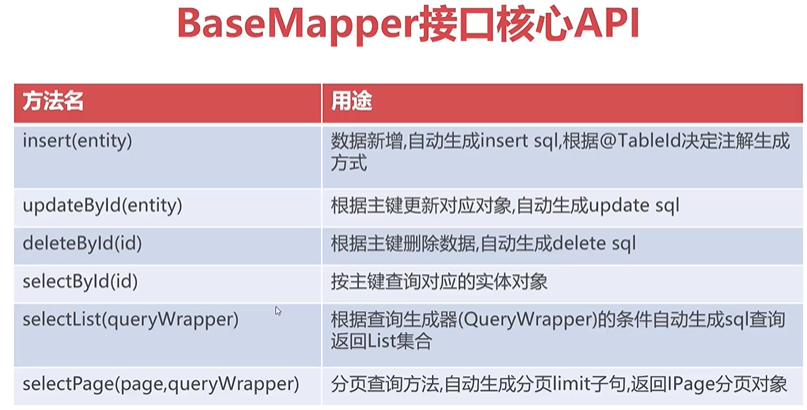 BaseMapper接口核心API

| 方法名 | 用途 |
|---|---|
| insert(entity) | 数据新增,自动生成insert sql,根据@TableId决定注解生成方式 |
| updateById(entity) | 根据主键更新对应对象,自动生成update sql |
| deleteById(id) | 根据主键删除数据,自动生成delete sql |
| selectById(id) | 按主键查询对应的实体对象 |
| selectList(queryWrapper) | 根据查询生成器(QueryWrapper)的条件自动生成sql查询返回List集合 |
| selectPage(page,queryWrapper) | 分页查询方法,自动生成分页limit子句,返回IPage分页对象 |